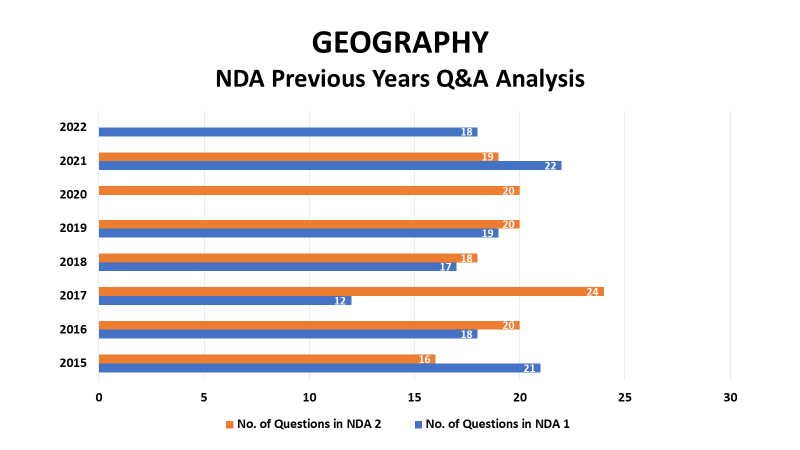 GEOGRAPHY
NDA Previous Years Q&A Analysis

2022
18
2021
19
22
2020
20
2019
20
19
2018
18
17
2017
24
12
2016
20
18
2015
16
21

0 5 10 15 20 25 30

No. of Questions in NDA 2
No. of Questions in NDA 1